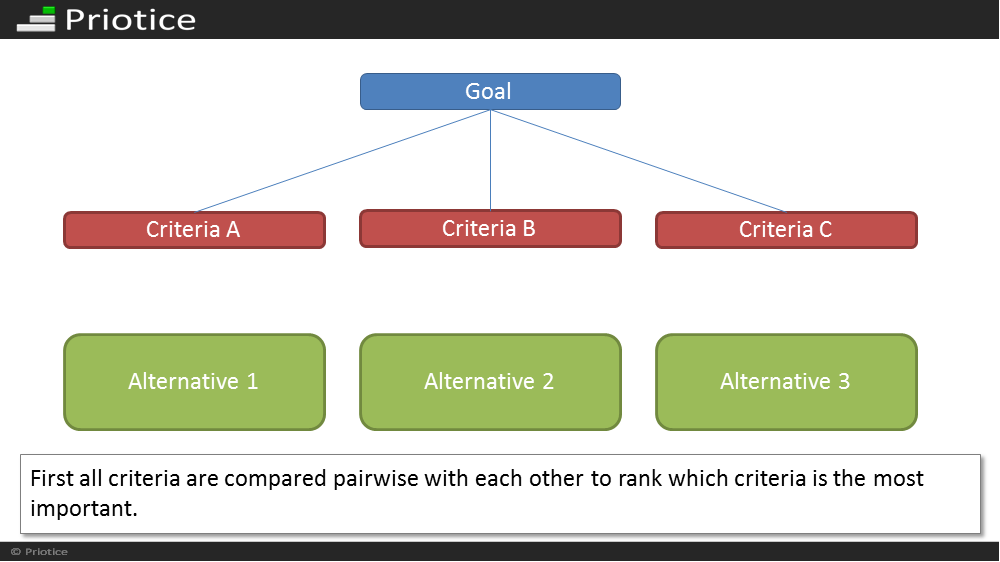 Priotice

Goal

Criteria A

Criteria B

Criteria C

Alternative 1

Alternative 2

Alternative 3

First all criteria are compared pairwise with each other to rank which criteria is the most important.

© Priotice